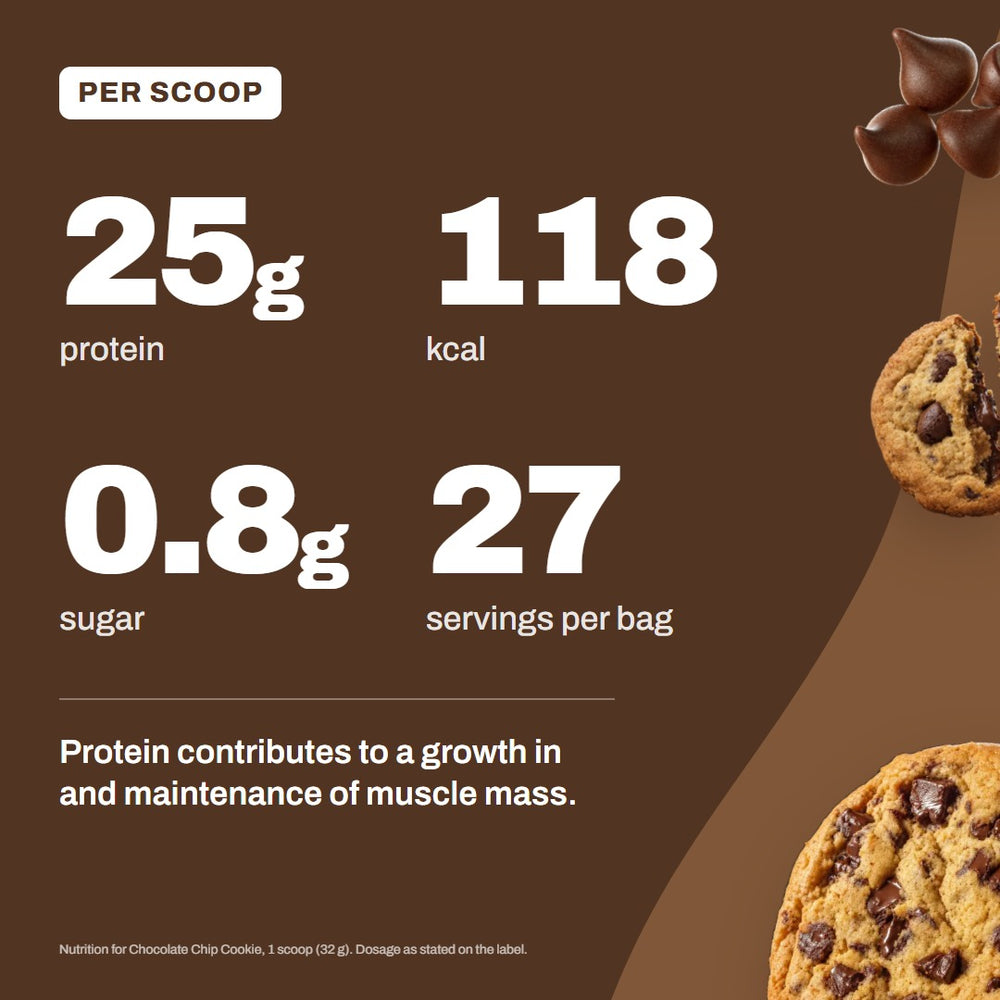 PER SCOOP

25g
protein

118
kcal

0.8g
sugar

27
servings per bag

Protein contributes to a growth in and maintenance of muscle mass.

Nutrition for Chocolate Chip Cookie, 1 scoop (32 g). Dosage as stated on the label.